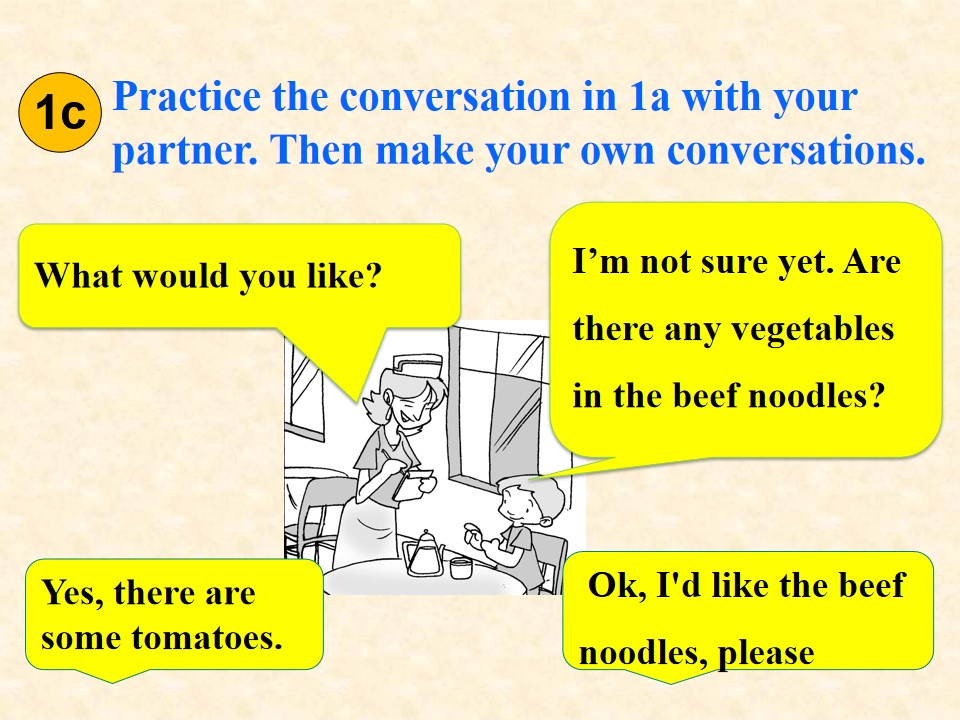 1c

Practice the conversation in 1a with your partner. Then make your own conversations.

What would you like?

I'm not sure yet. Are there any vegetables in the beef noodles?

Yes, there are some tomatoes.

Ok, I'd like the beef noodles, please